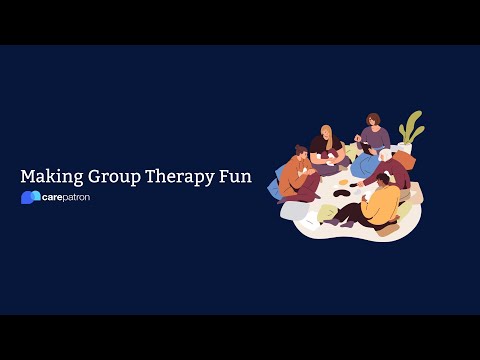 Making Group Therapy Fun

carepatron